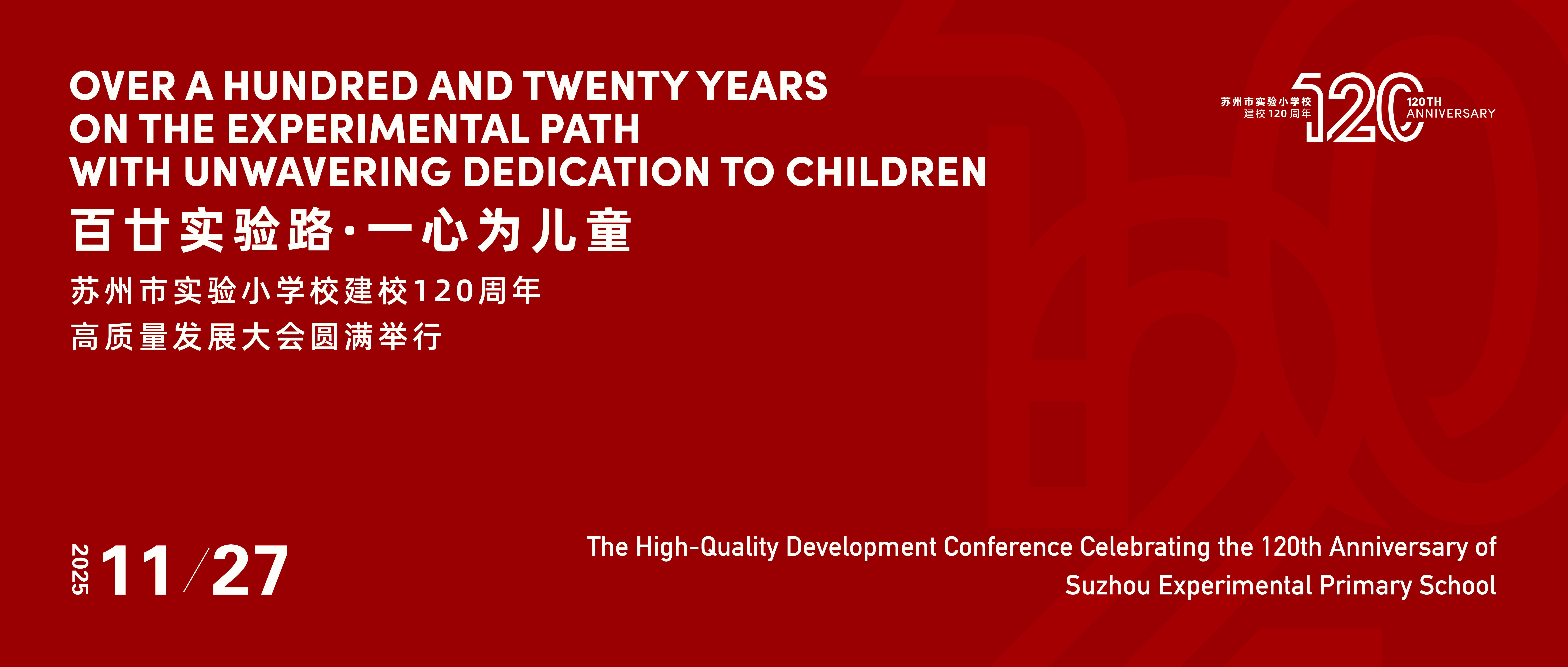 OVER A HUNDRED AND TWENTY YEARS
ON THE EXPERIMENTAL PATH
WITH UNWAVERING DEDICATION TO CHILDREN

百廿实验路·一心为儿童

苏州市实验小学校建校120周年
高质量发展大会圆满举行

苏州市实验小学校
建校 120 周年
120
120TH
ANNIVERSARY

2025 11/27

The High-Quality Development Conference Celebrating the 120th Anniversary of Suzhou Experimental Primary School